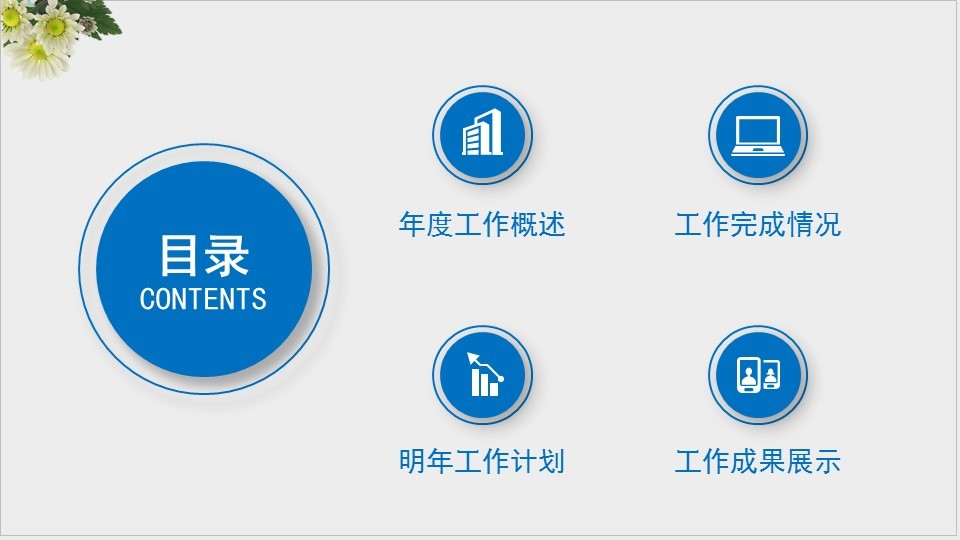 目录
CONTENTS

年度工作概述

工作完成情况

明年工作计划

工作成果展示